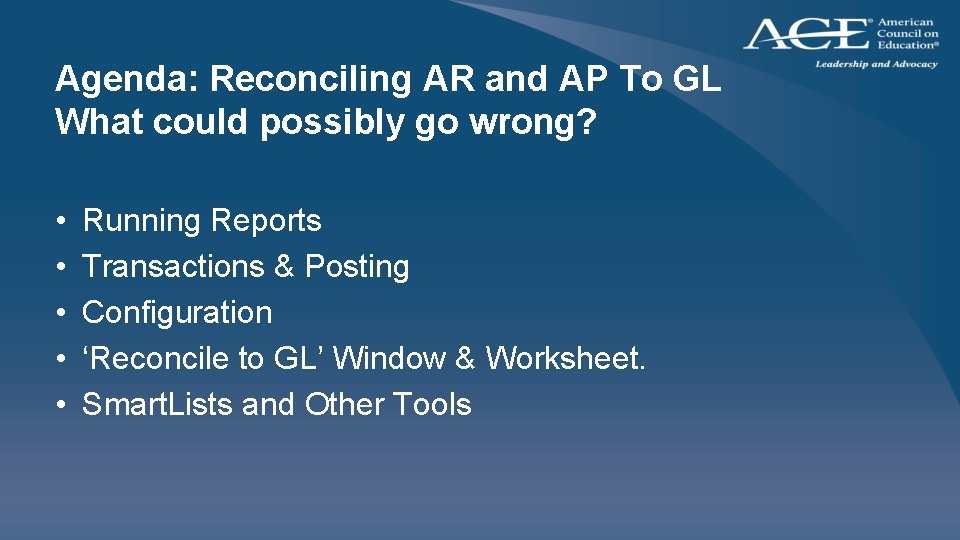 ACE® American Council on Education®
Leadership and Advocacy

Agenda: Reconciling AR and AP To GL
What could possibly go wrong?

• Running Reports
• Transactions & Posting
• Configuration
• ‘Reconcile to GL’ Window & Worksheet.
• SmartLists and Other Tools